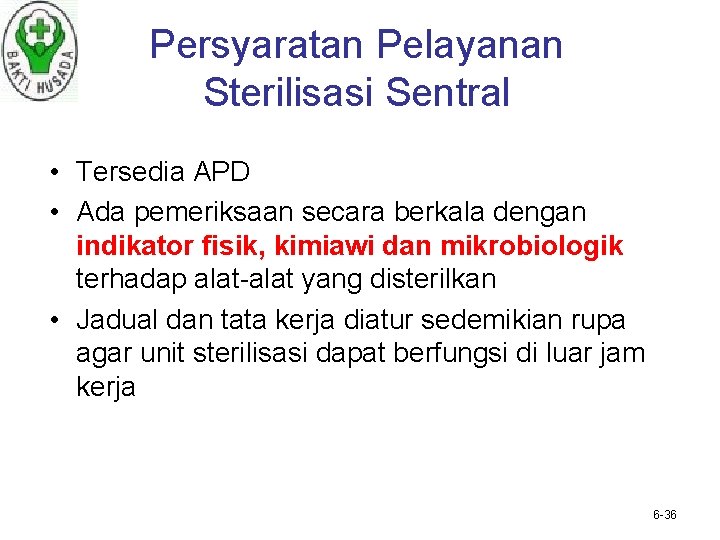 BAKTI HUSADA

Persyaratan Pelayanan Sterilisasi Sentral

• Tersedia APD
• Ada pemeriksaan secara berkala dengan indikator fisik, kimiawi dan mikrobiologik terhadap alat-alat yang disterilkan
• Jadual dan tata kerja diatur sedemikian rupa agar unit sterilisasi dapat berfungsi di luar jam kerja

6-36